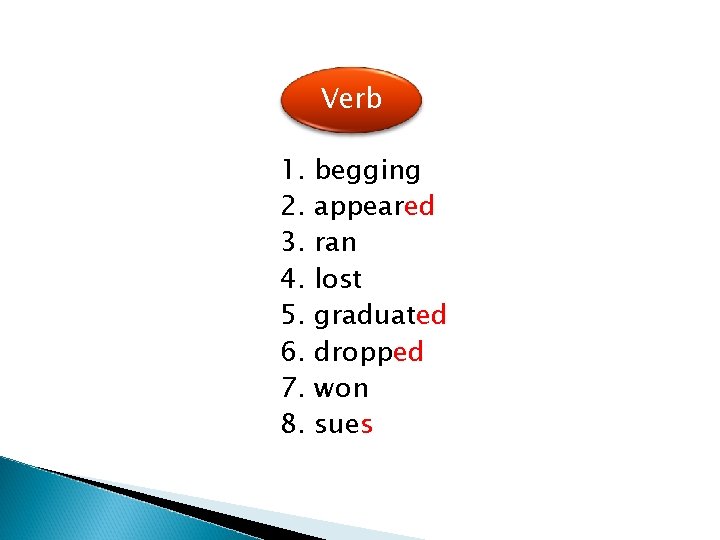 Verb

1. begging
2. appeared
3. ran
4. lost
5. graduated
6. dropped
7. won
8. sues